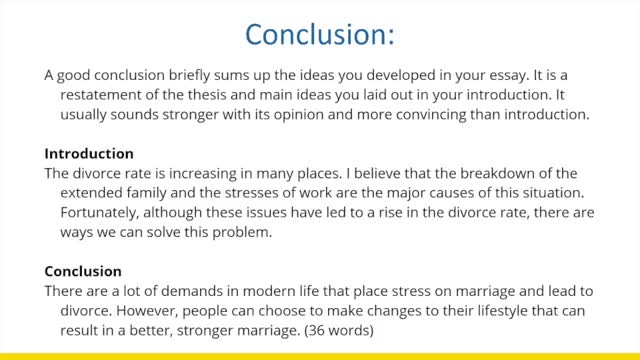 Conclusion:

A good conclusion briefly sums up the ideas you developed in your essay. It is a restatement of the thesis and main ideas you laid out in your introduction. It usually sounds stronger with its opinion and more convincing than introduction.

Introduction
The divorce rate is increasing in many places. I believe that the breakdown of the extended family and the stresses of work are the major causes of this situation. Fortunately, although these issues have led to a rise in the divorce rate, there are ways we can solve this problem.

Conclusion
There are a lot of demands in modern life that place stress on marriage and lead to divorce. However, people can choose to make changes to their lifestyle that can result in a better, stronger marriage. (36 words)